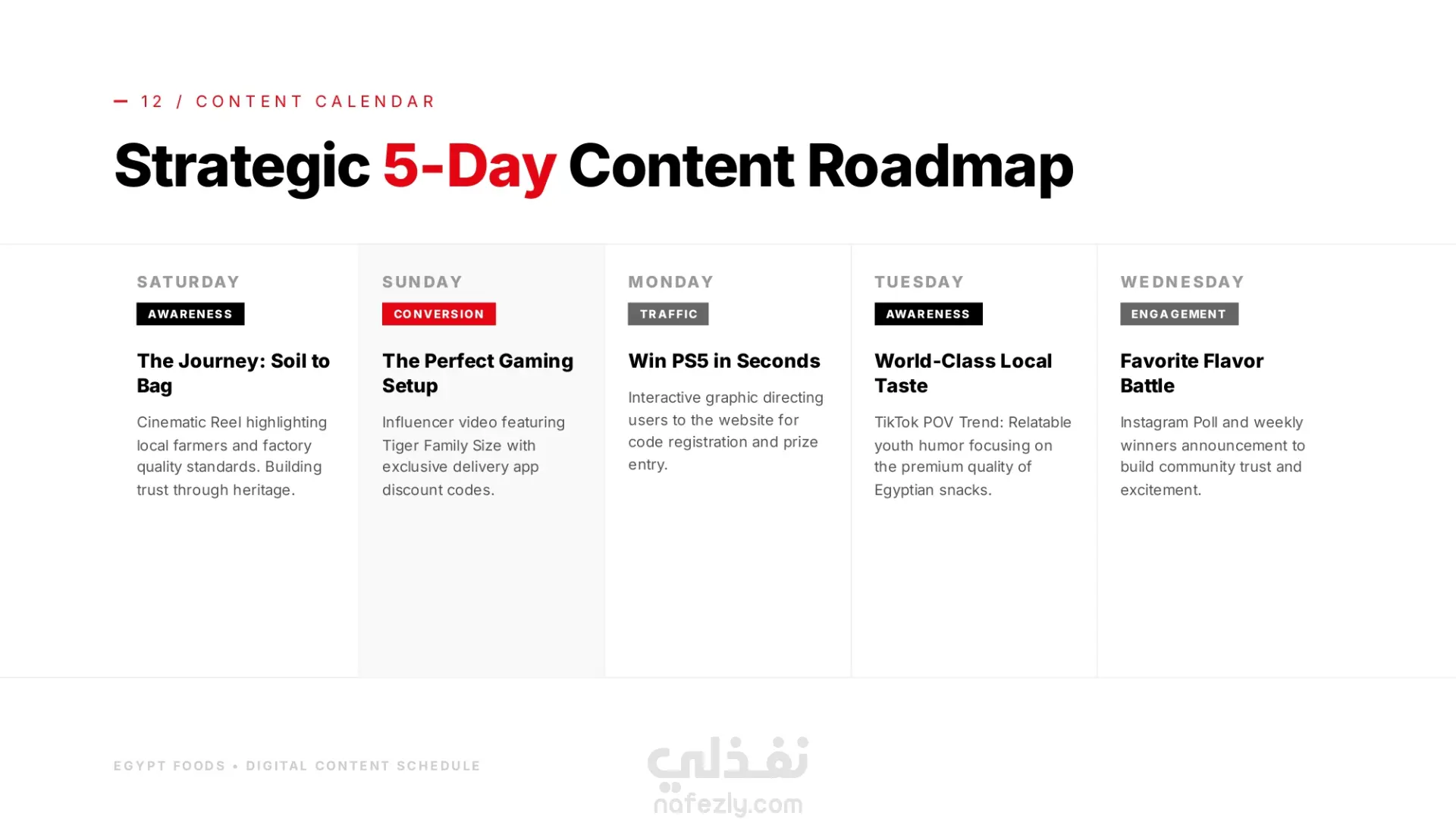 — 12 / CONTENT CALENDAR

Strategic 5-Day Content Roadmap

SATURDAY

AWARENESS

The Journey: Soil to Bag

Cinematic Reel highlighting local farmers and factory quality standards. Building trust through heritage.

SUNDAY

CONVERSION

The Perfect Gaming Setup

Influencer video featuring Tiger Family Size with exclusive delivery app discount codes.

MONDAY

TRAFFIC

Win PS5 in Seconds

Interactive graphic directing users to the website for code registration and prize entry.

TUESDAY

AWARENESS

World-Class Local Taste

TikTok POV Trend: Relatable youth humor focusing on the premium quality of Egyptian snacks.

WEDNESDAY

ENGAGEMENT

Favorite Flavor Battle

Instagram Poll and weekly winners announcement to build community trust and excitement.

EGYPT FOODS • DIGITAL CONTENT SCHEDULE

نفذلي
nafezly.com